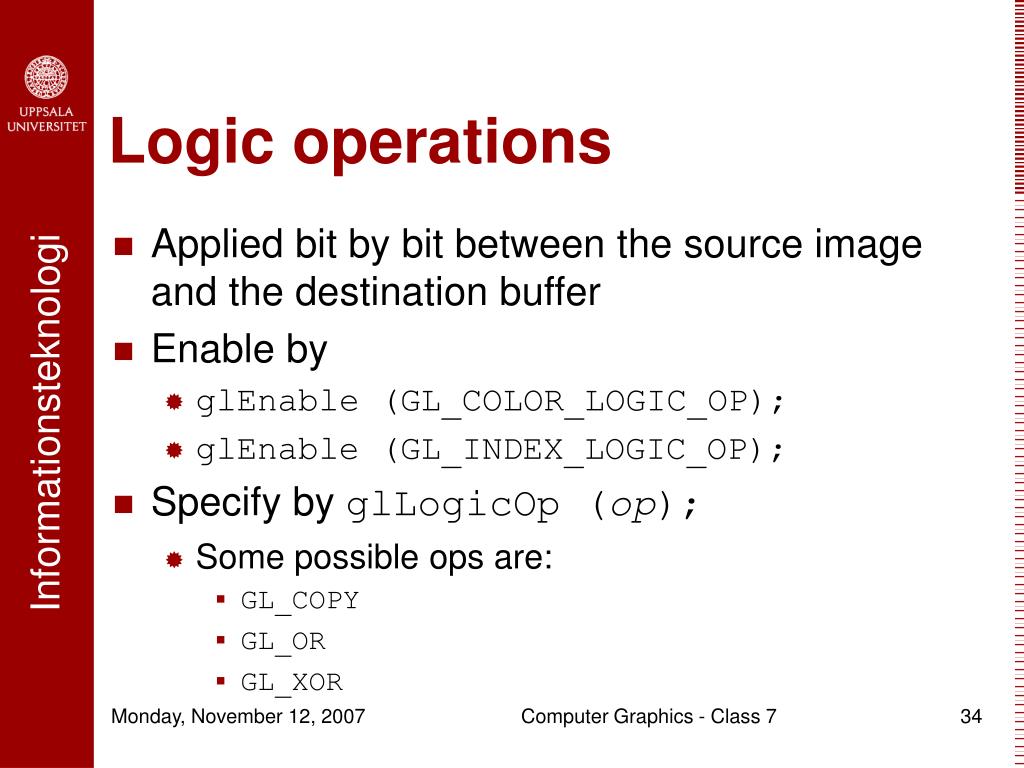 UPPSALA UNIVERSITET

Informationsteknologi

Logic operations

Applied bit by bit between the source image and the destination buffer

Enable by

glEnable (GL_COLOR_LOGIC_OP);

glEnable (GL_INDEX_LOGIC_OP);

Specify by glLogicOp (op);

Some possible ops are:

GL_COPY

GL_OR

GL_XOR

Monday, November 12, 2007

Computer Graphics - Class 7

34